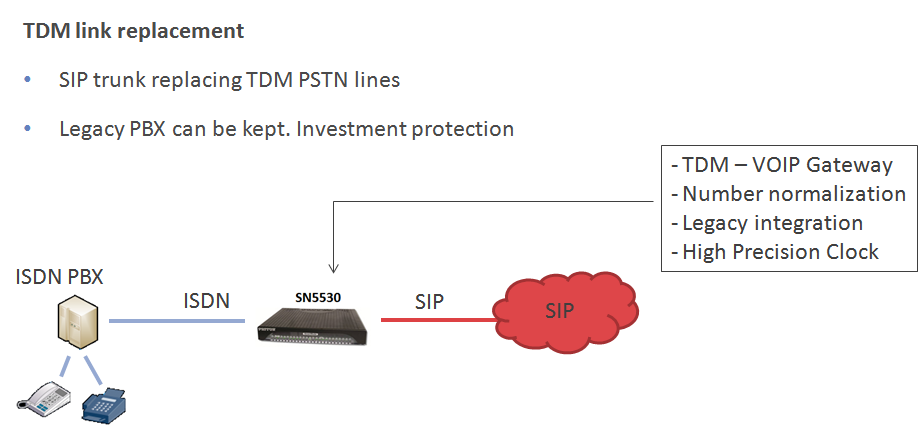 TDM link replacement

• SIP trunk replacing TDM PSTN lines

• Legacy PBX can be kept. Investment protection

- TDM – VOIP Gateway
- Number normalization
- Legacy integration
- High Precision Clock

ISDN PBX

ISDN

SN5530

SIP

SIP